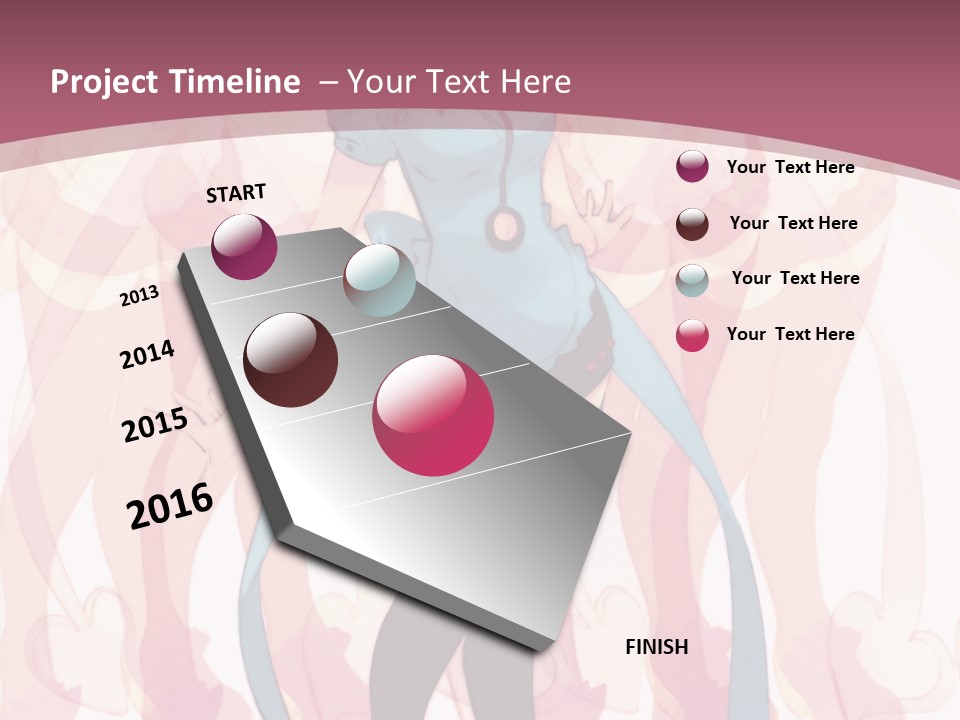 Project Timeline – Your Text Here

START

2013

2014

2015

2016

FINISH

Your Text Here

Your Text Here

Your Text Here

Your Text Here